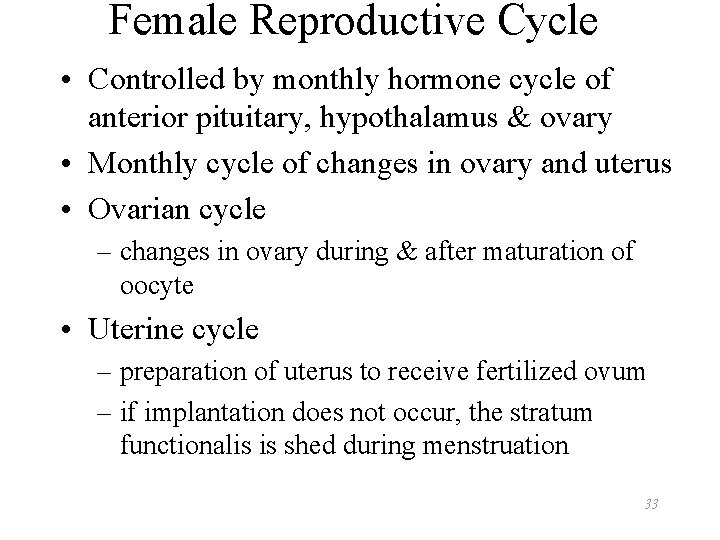 Female Reproductive Cycle

• Controlled by monthly hormone cycle of anterior pituitary, hypothalamus & ovary
• Monthly cycle of changes in ovary and uterus
• Ovarian cycle
– changes in ovary during & after maturation of oocyte
• Uterine cycle
– preparation of uterus to receive fertilized ovum
– if implantation does not occur, the stratum functionalis is shed during menstruation

33